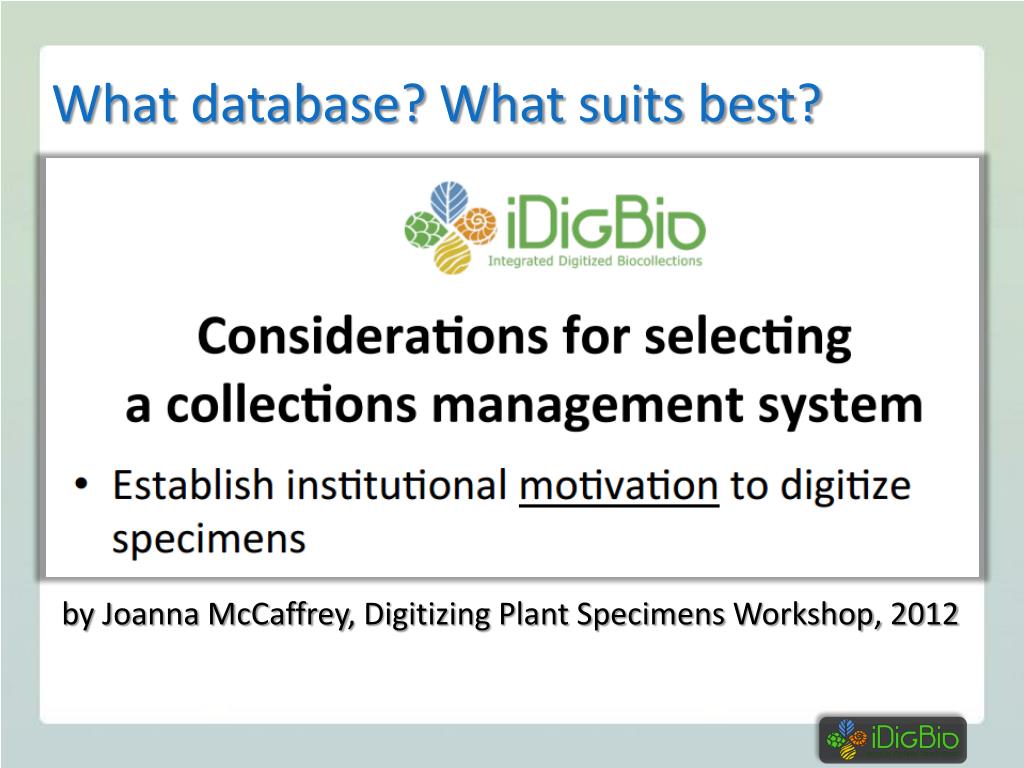 What database? What suits best?

iDigBio
Integrated Digitized Biocollections

Considerations for selecting a collections management system

• Establish institutional motivation to digitize specimens

by Joanna McCaffrey, Digitizing Plant Specimens Workshop, 2012

iDigBio